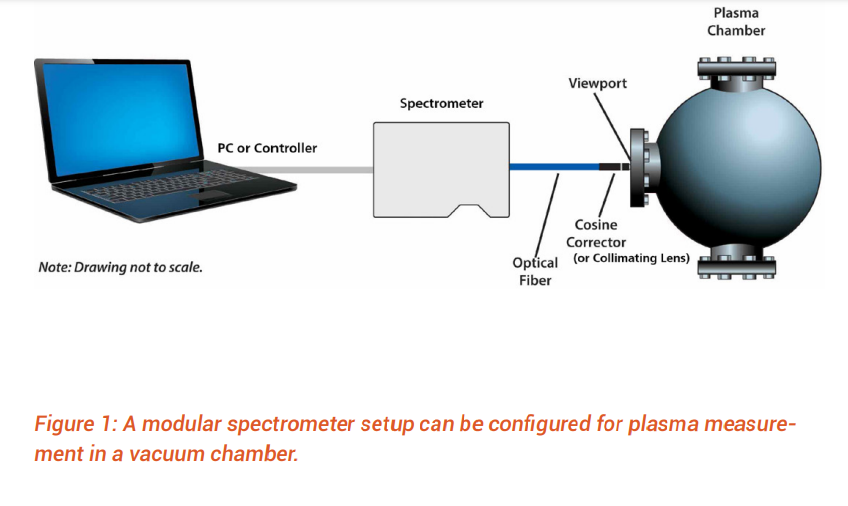 Plasma Chamber

Viewport

Spectrometer

PC or Controller

Cosine Corrector (or Collimating Lens)

Optical Fiber

Note: Drawing not to scale.

Figure 1: A modular spectrometer setup can be configured for plasma measurement in a vacuum chamber.